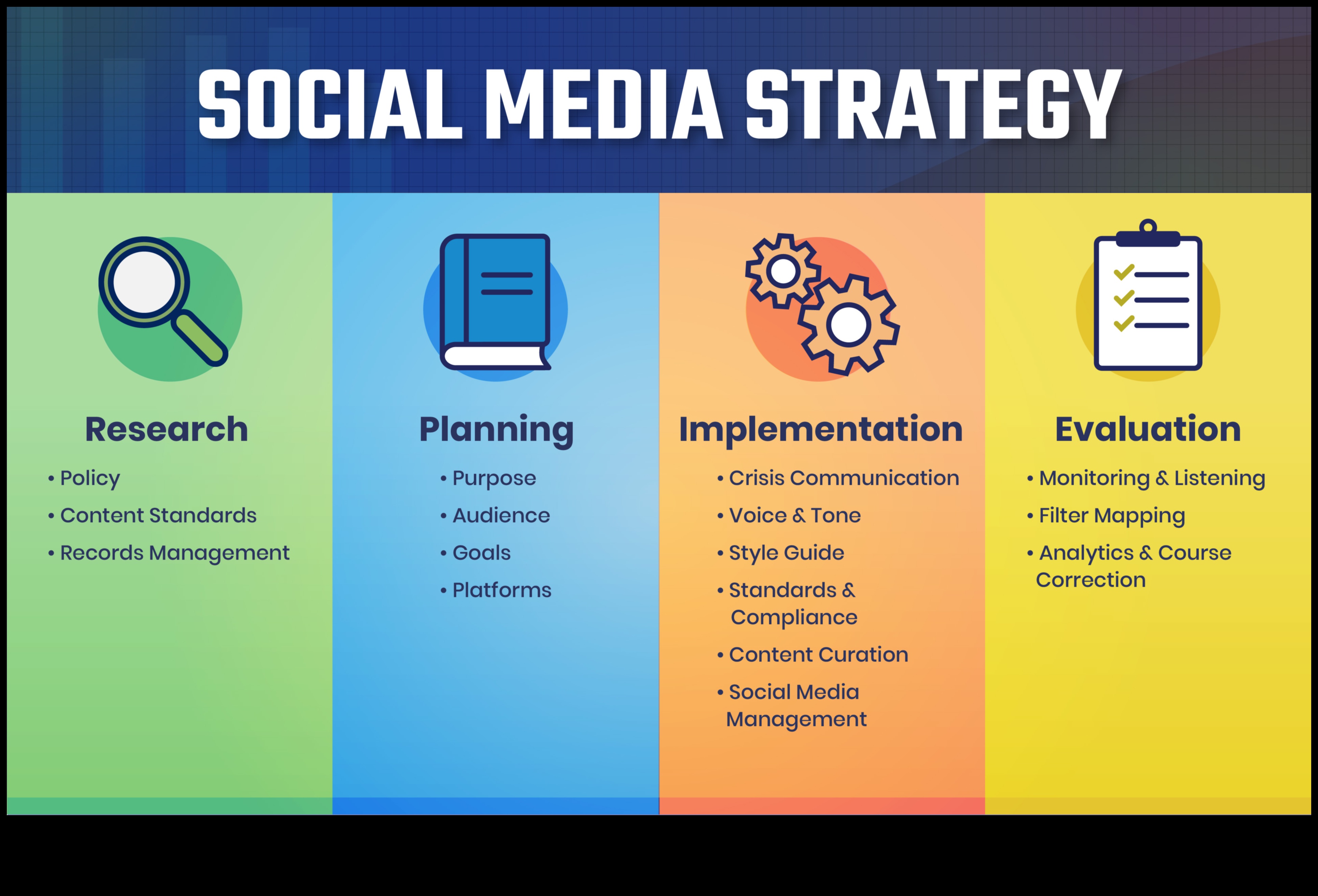 SOCIAL MEDIA STRATEGY

Research
• Policy
• Content Standards
• Records Management

Planning
• Purpose
• Audience
• Goals
• Platforms

Implementation
• Crisis Communication
• Voice & Tone
• Style Guide
• Standards & Compliance
• Content Curation
• Social Media Management

Evaluation
• Monitoring & Listening
• Filter Mapping
• Analytics & Course Correction